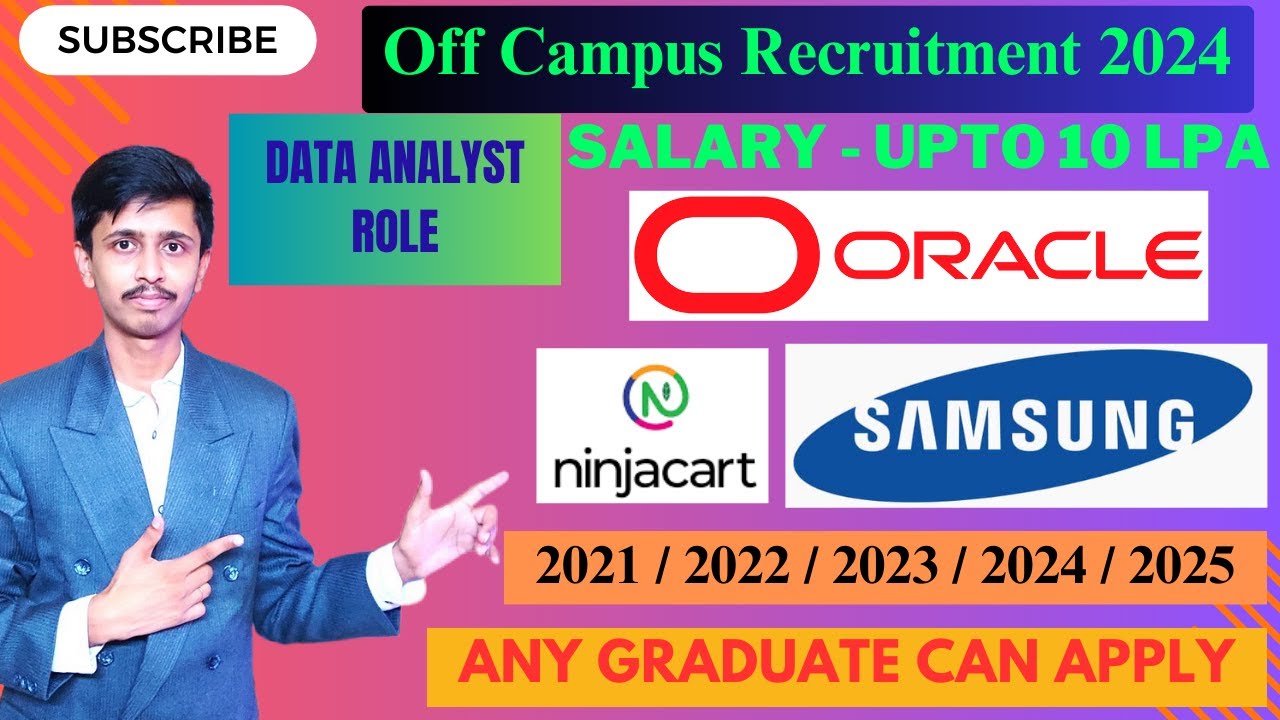 SUBSCRIBE

Off Campus Recruitment 2024

DATA ANALYST ROLE

SALARY - UPTO 10 LPA

ORACLE

ninjacart

SAMSUNG

2021 / 2022 / 2023 / 2024 / 2025

ANY GRADUATE CAN APPLY